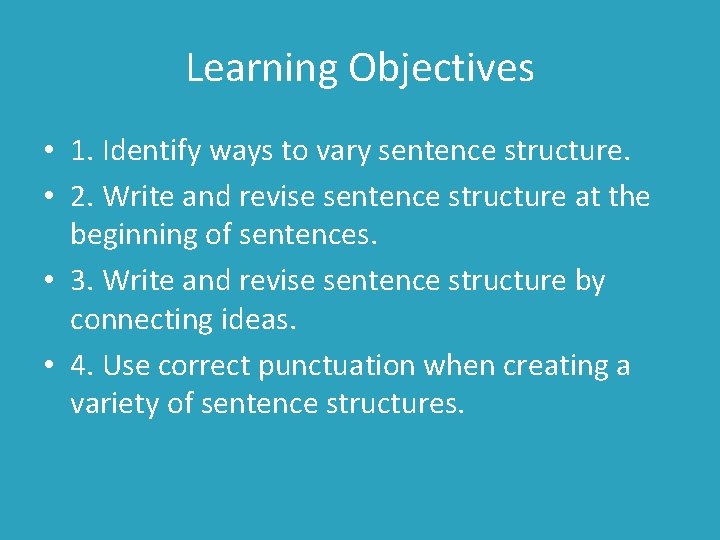 Learning Objectives

• 1. Identify ways to vary sentence structure.
• 2. Write and revise sentence structure at the beginning of sentences.
• 3. Write and revise sentence structure by connecting ideas.
• 4. Use correct punctuation when creating a variety of sentence structures.